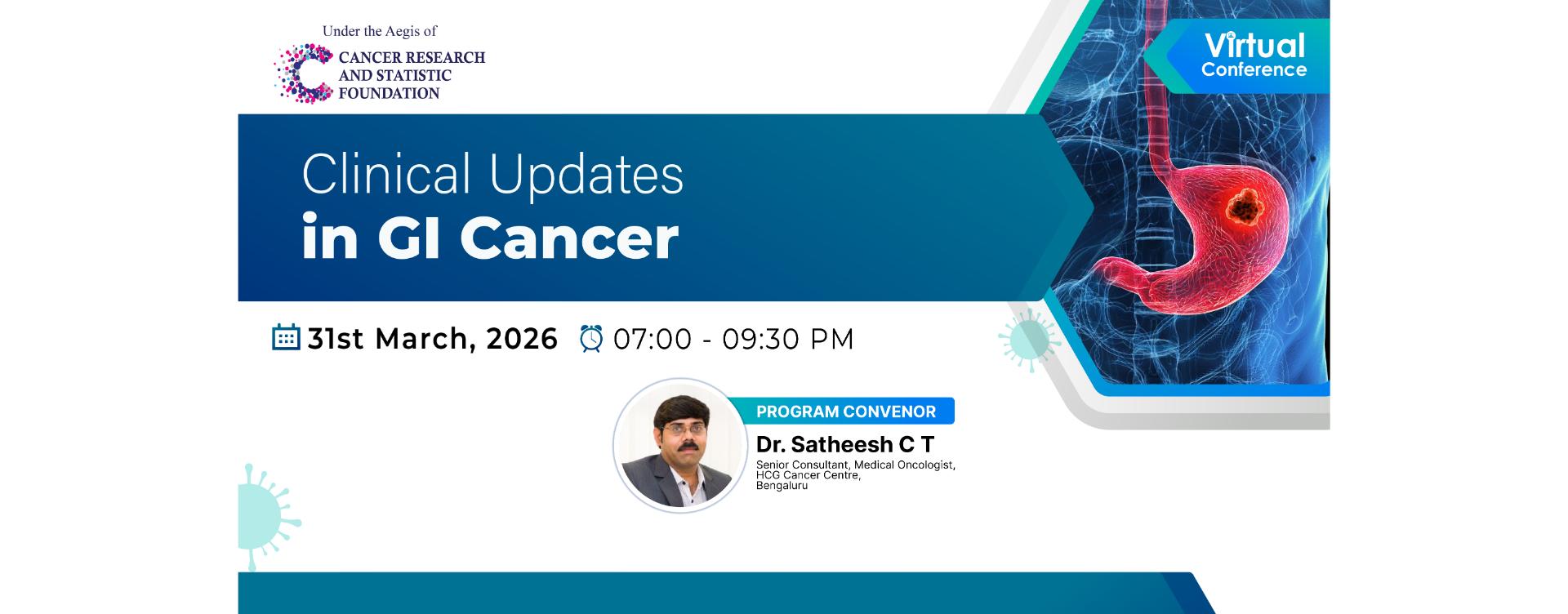 Under the Aegis of

CANCER RESEARCH
AND STATISTIC
FOUNDATION

Virtual
Conference

Clinical Updates
in GI Cancer

31st March, 2026 07:00 - 09:30 PM

PROGRAM CONVENOR

Dr. Satheesh C T

Senior Consultant, Medical Oncologist,
HCG Cancer Centre,
Bengaluru